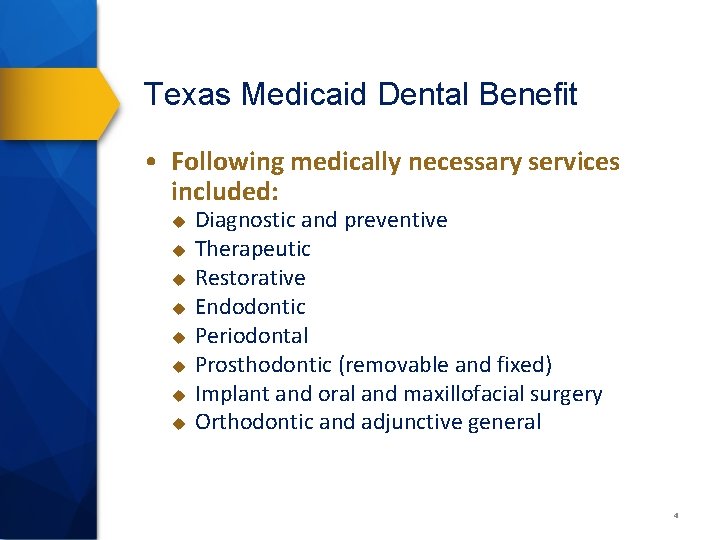 Texas Medicaid Dental Benefit

• Following medically necessary services included:
◆ Diagnostic and preventive
◆ Therapeutic
◆ Restorative
◆ Endodontic
◆ Periodontal
◆ Prosthodontic (removable and fixed)
◆ Implant and oral and maxillofacial surgery
◆ Orthodontic and adjunctive general

4